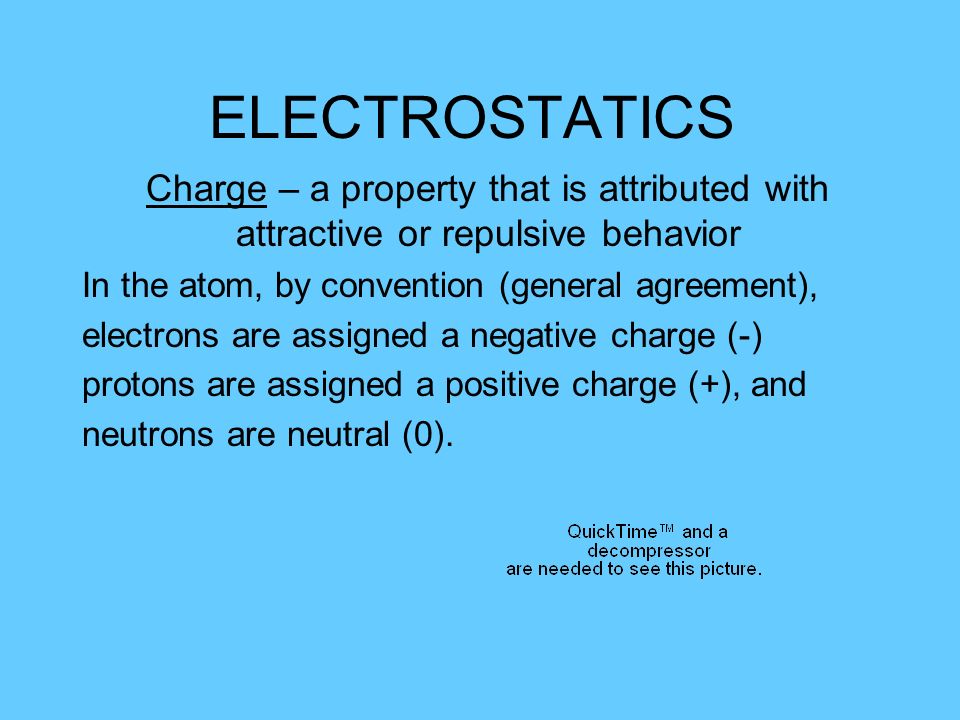 ELECTROSTATICS

Charge – a property that is attributed with attractive or repulsive behavior

In the atom, by convention (general agreement), electrons are assigned a negative charge (-) protons are assigned a positive charge (+), and neutrons are neutral (0).

QuickTime™ and a decompressor are needed to see this picture.